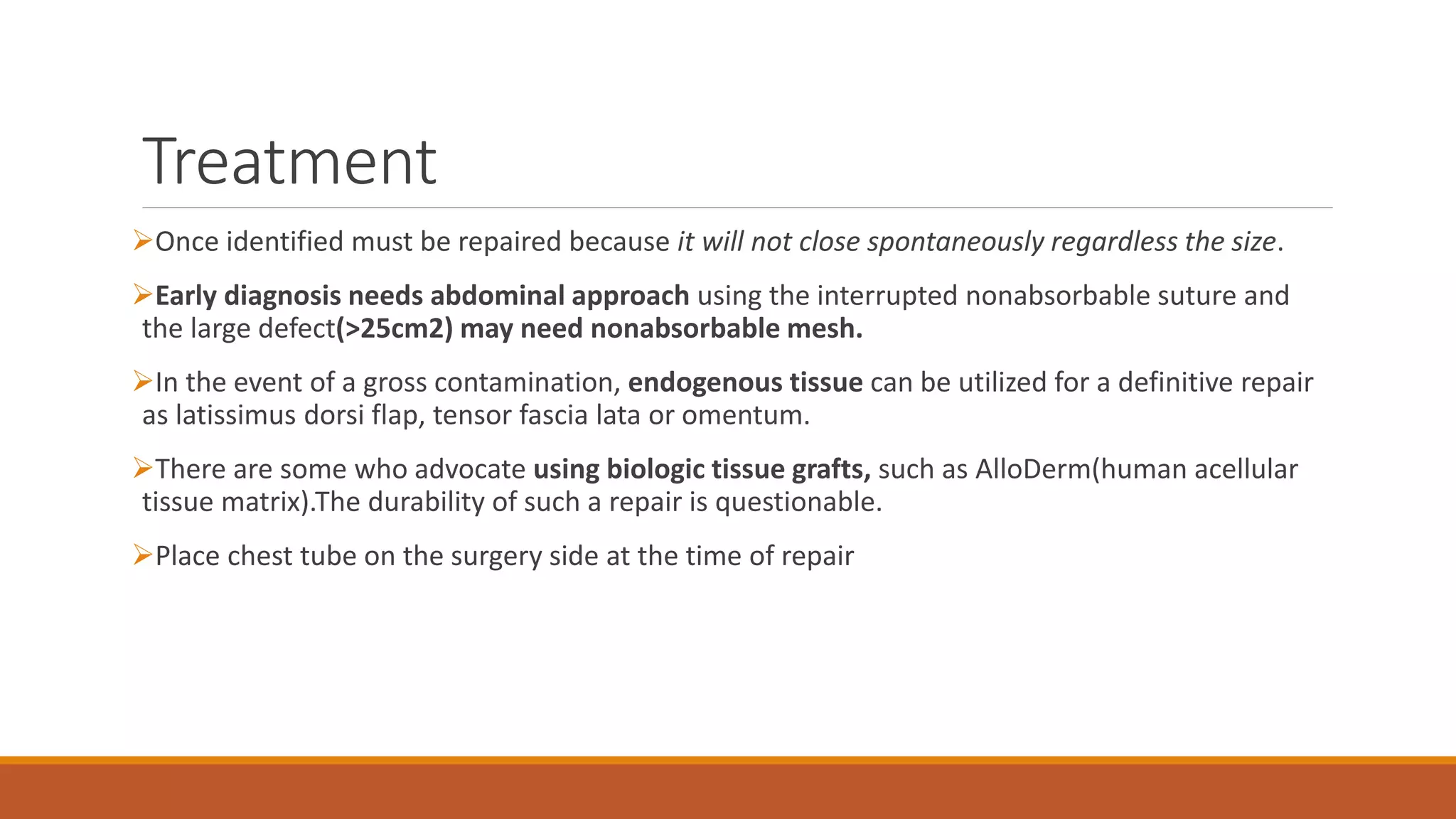 Treatment

➢Once identified must be repaired because it will not close spontaneously regardless the size.

➢Early diagnosis needs abdominal approach using the interrupted nonabsorbable suture and the large defect(>25cm2) may need nonabsorbable mesh.

➢In the event of a gross contamination, endogenous tissue can be utilized for a definitive repair as latissimus dorsi flap, tensor fascia lata or omentum.

➢There are some who advocate using biologic tissue grafts, such as AlloDerm(human acellular tissue matrix).The durability of such a repair is questionable.

➢Place chest tube on the surgery side at the time of repair